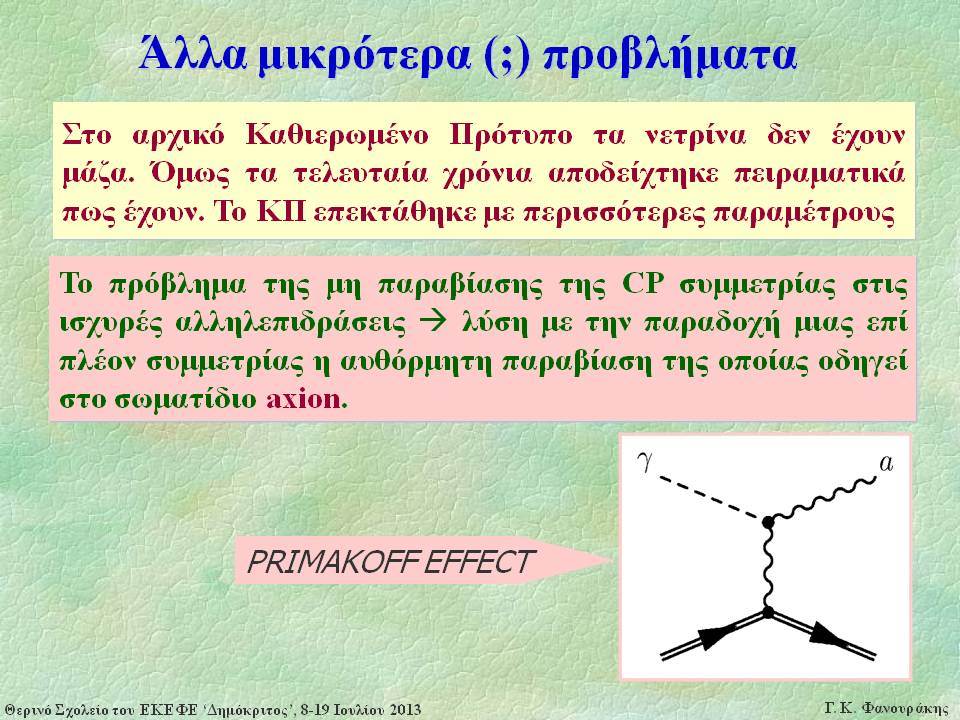 Άλλα μικρότερα (;) προβλήματα

Στο αρχικό Καθιερωμένο Πρότυπο τα νετρίνα δεν έχουν μάζα. Όμως τα τελευταία χρόνια αποδείχτηκε πειραματικά πως έχουν. Το ΚΠ επεκτάθηκε με περισσότερες παραμέτρους

Το πρόβλημα της μη παραβίασης της CP συμμετρίας στις ισχυρές αλληλεπιδράσεις → λύση με την παραδοχή μιας επί πλέον συμμετρίας η αυθόρμητη παραβίαση της οποίας οδηγεί στο σωματίδιο axion.

PRIMAKOFF EFFECT

$\gamma$

$a$

Θερινό Σχολείο του ΕΚΕΦΕ 'Δημόκριτος', 8-19 Ιουλίου 2013

Γ. Κ. Φανουράκης